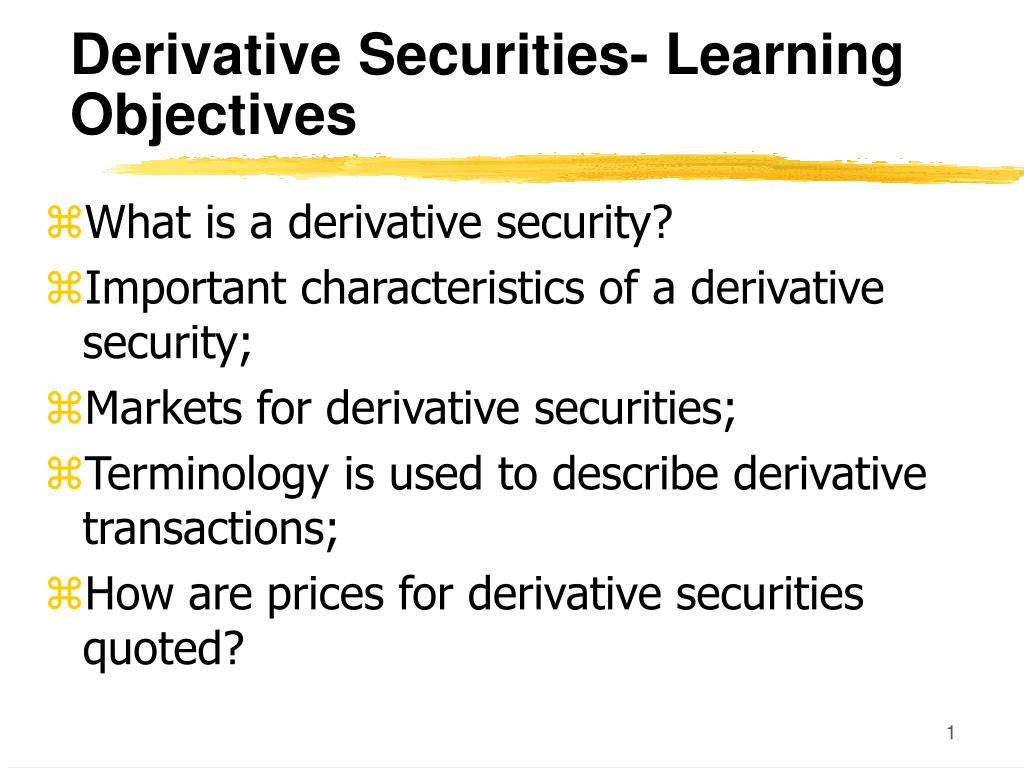 Derivative Securities- Learning Objectives

What is a derivative security?

Important characteristics of a derivative security;

Markets for derivative securities;

Terminology is used to describe derivative transactions;

How are prices for derivative securities quoted?

1